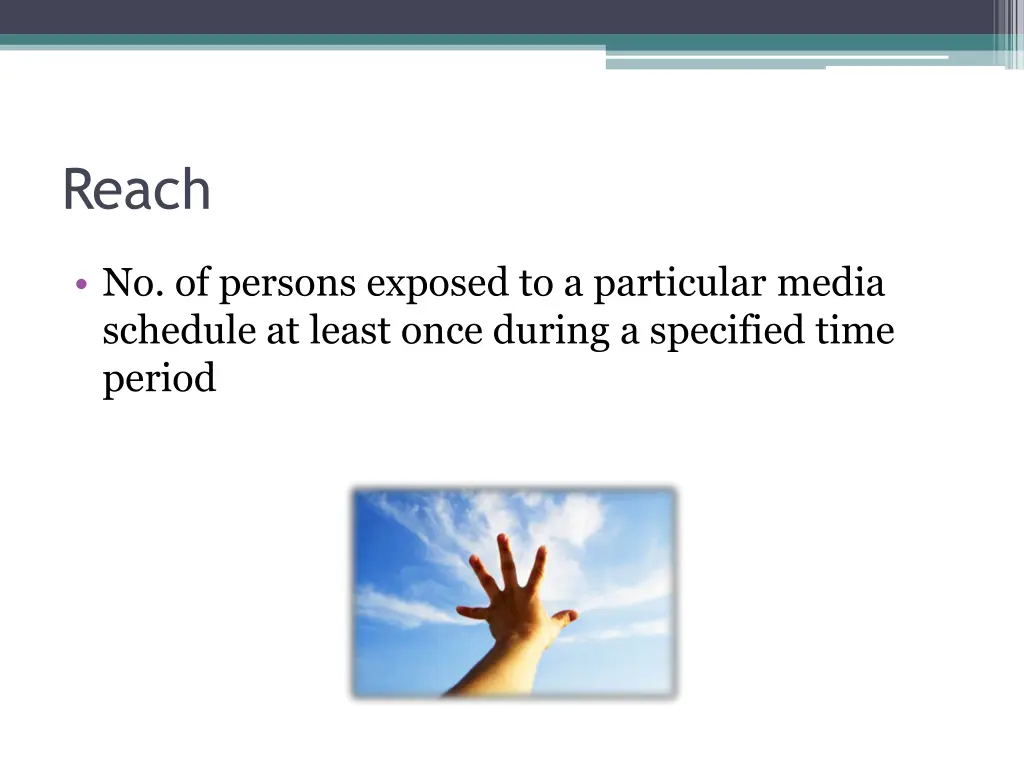 Reach

• No. of persons exposed to a particular media schedule at least once during a specified time period